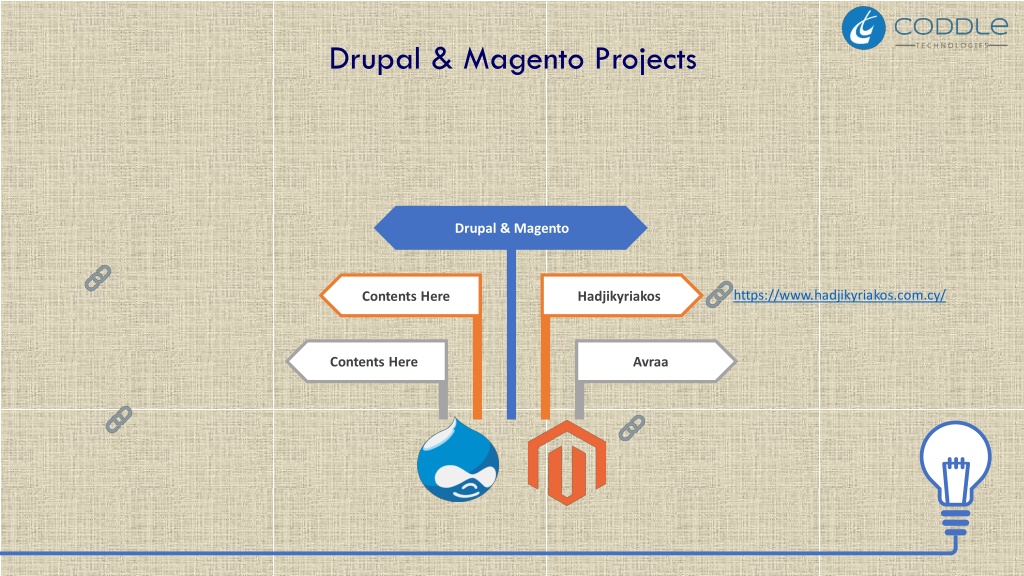 CODDLE
TECHNOLOGIES

Drupal & Magento Projects

Drupal & Magento

Contents Here

Hadjikyriakos

https://www.hadjikyriakos.com.cy/

Contents Here

Avraa